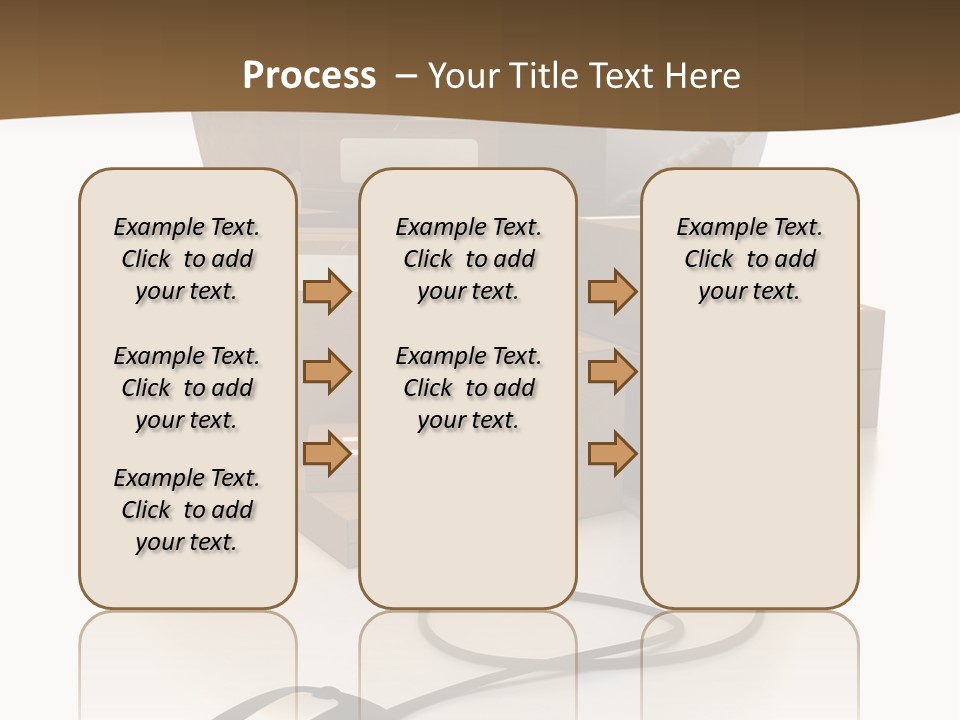 Process – Your Title Text Here

Example Text. Click to add your text.

Example Text. Click to add your text.

Example Text. Click to add your text.

Example Text. Click to add your text.

Example Text. Click to add your text.

Example Text. Click to add your text.